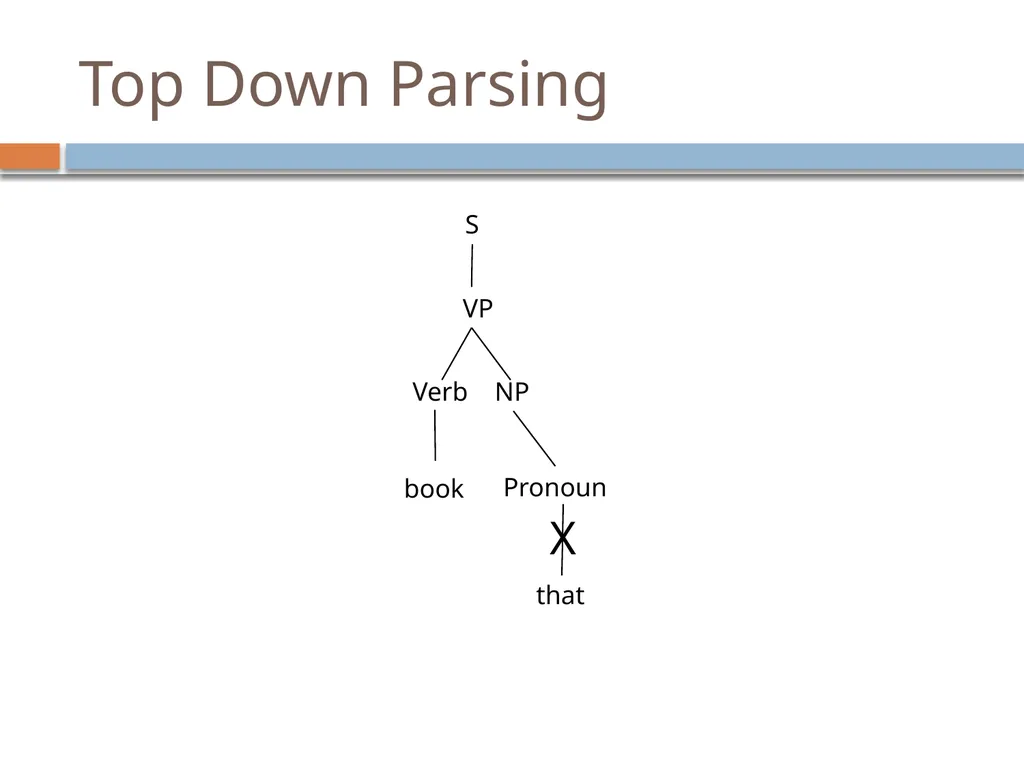 Top Down Parsing

S

VP

Verb NP

book Pronoun

X

that